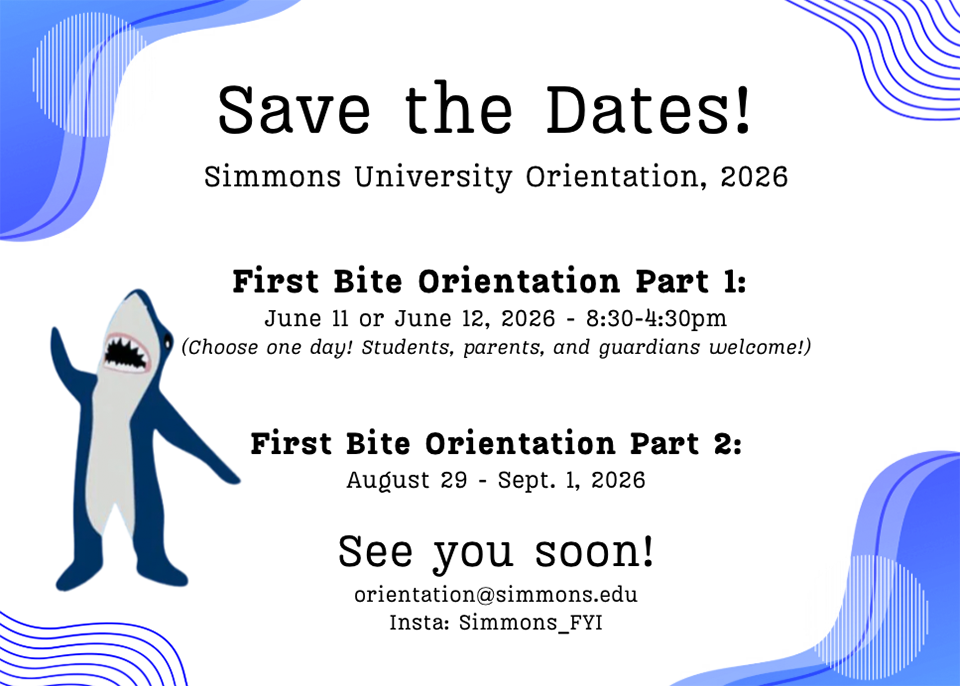 Save the Dates!

Simmons University Orientation, 2026

First Bite Orientation Part 1:
June 11 or June 12, 2026 - 8:30-4:30pm
(Choose one day! Students, parents, and guardians welcome!)

First Bite Orientation Part 2:
August 29 - Sept. 1, 2026

See you soon!
orientation@simmons.edu
Insta: Simmons_FYI